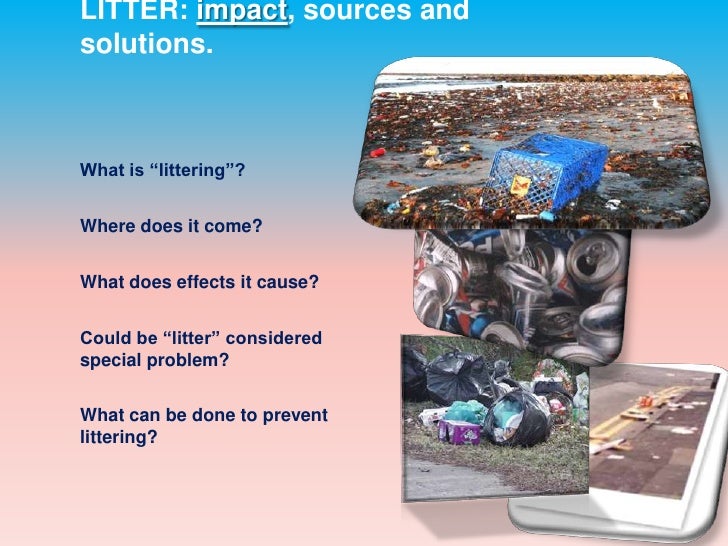 LITTER: impact, sources and solutions.

What is “littering”?

Where does it come?

What does effects it cause?

Could be “litter” considered special problem?

What can be done to prevent littering?